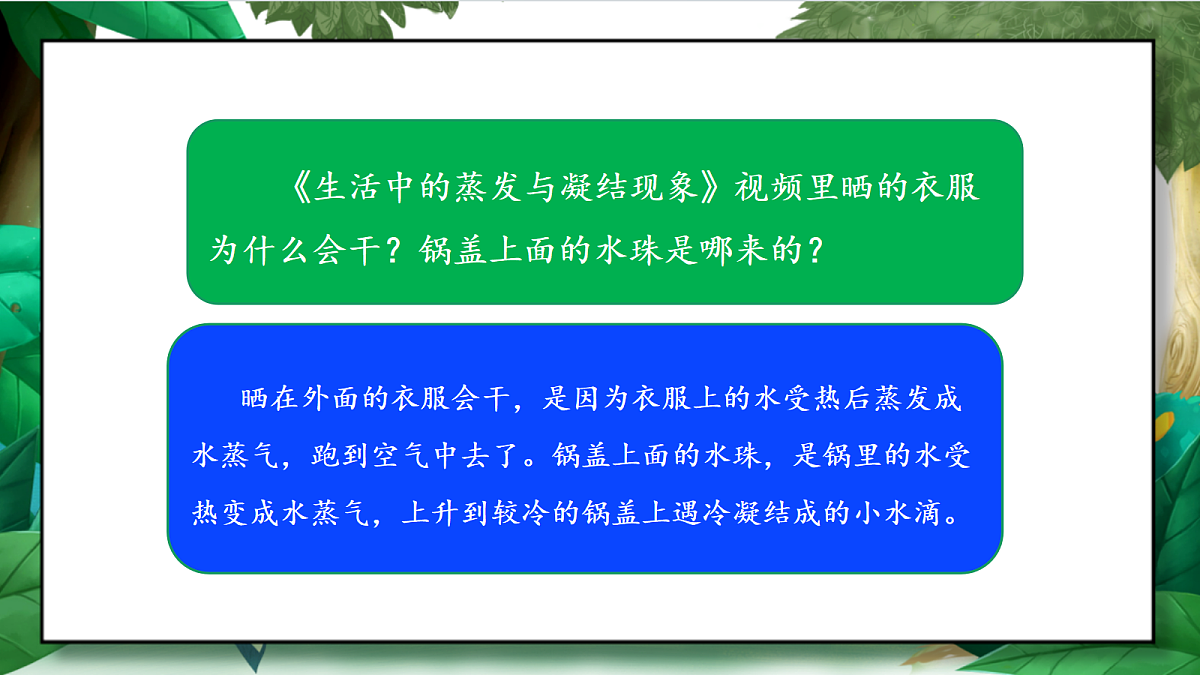 《生活中的蒸发与凝结现象》视频里晒的衣服为什么会干？锅盖上面的水珠是哪来的？

晒在外面的衣服会干，是因为衣服上的水受热后蒸发成水蒸气，跑到空气中去了。锅盖上面的水珠，是锅里的水受热变成水蒸气，上升到较冷的锅盖上遇冷凝结成的小水滴。